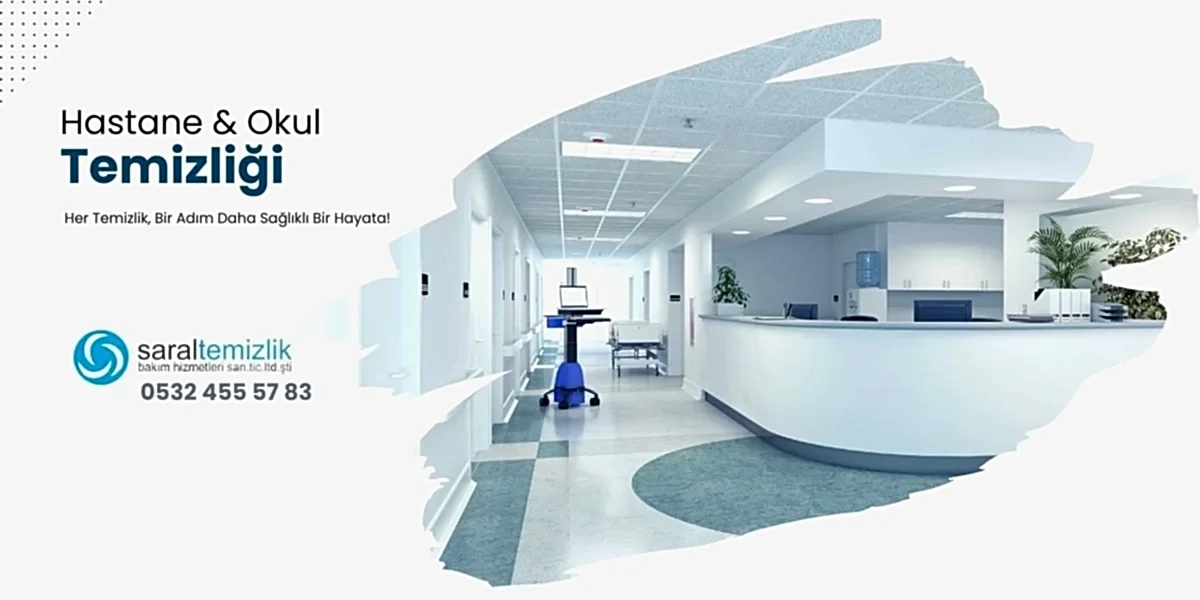 Hastane & Okul
Temizliği

Her Temizlik, Bir Adım Daha Sağlıklı Bir Hayata!

saraltemizlik
bakım hizmetleri san.tic.ltd.şti
0532 455 57 83